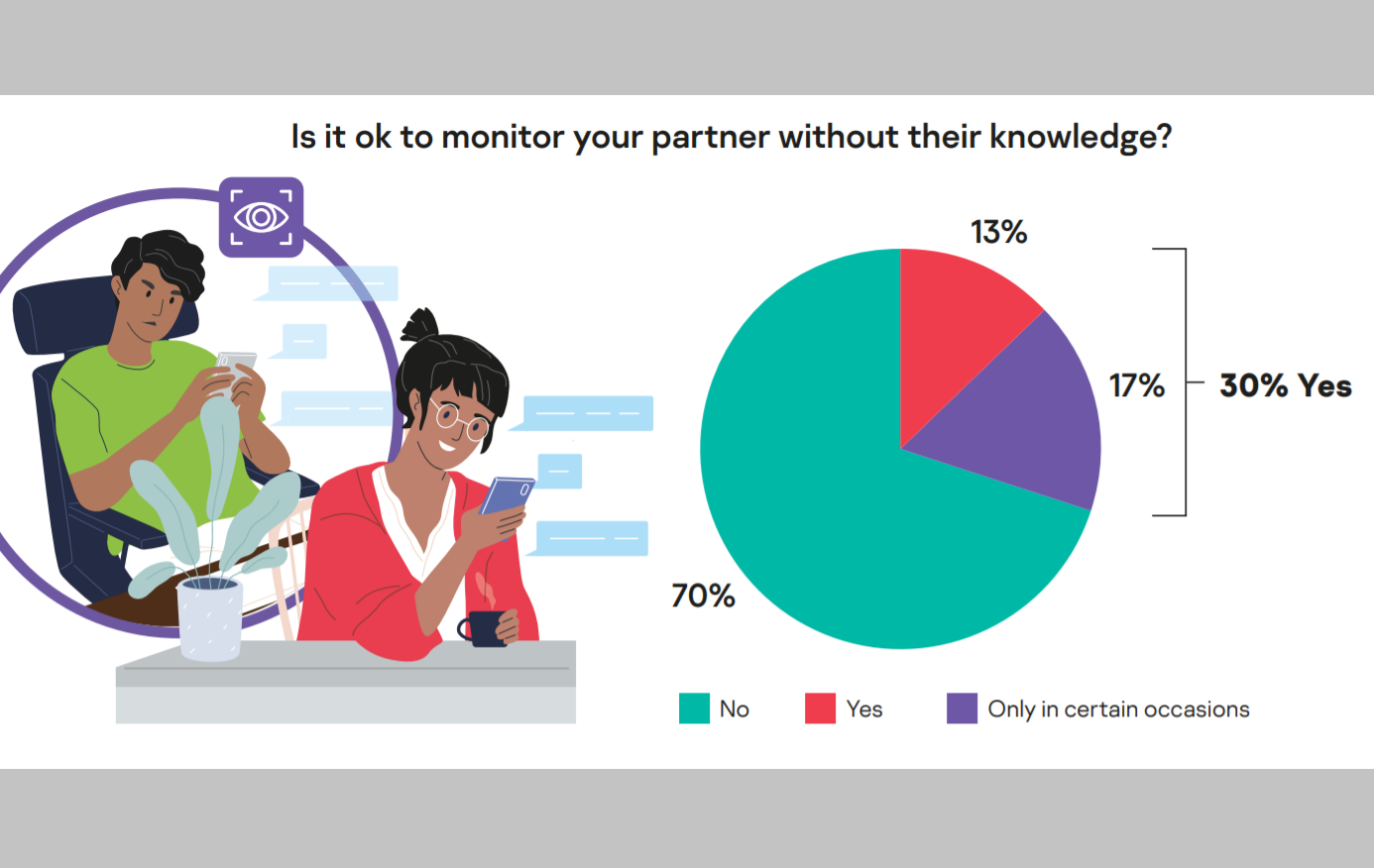 Is it ok to monitor your partner without their knowledge?

13%

17%

30% Yes

70%

No

Yes

Only in certain occasions